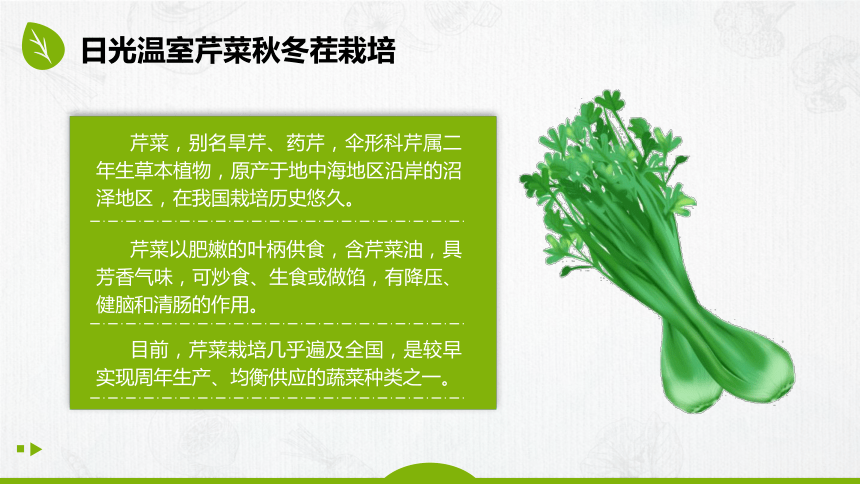 日光温室芹菜秋冬茬栽培

芹菜，别名旱芹、药芹，伞形科芹属二年生草本植物，原产于地中海地区沿岸的沼泽地区，在我国栽培历史悠久。

芹菜以肥嫩的叶柄供食，含芹菜油，具芳香气味，可炒食、生食或做馅，有降压、健脑和清肠的作用。

目前，芹菜栽培几乎遍及全国，是较早实现周年生产、均衡供应的蔬菜种类之一。